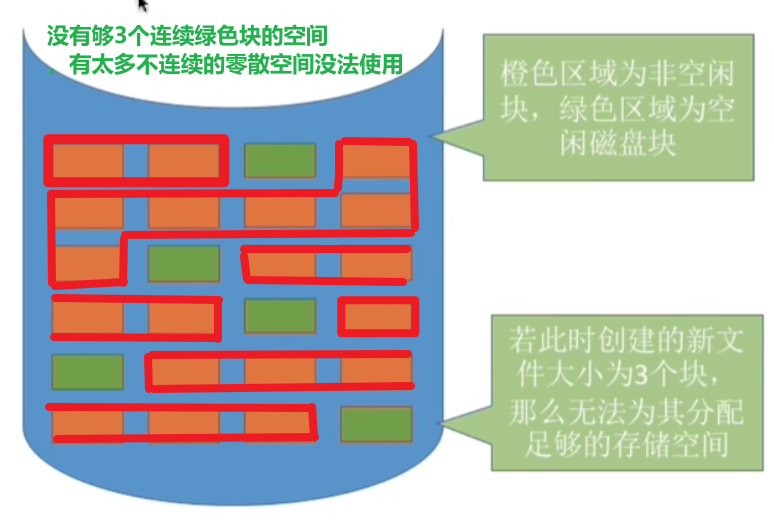 没有够3个连续绿色块的空间
，有太多不连续的零散空间没法使用

橙色区域为非空闲块，绿色区域为空闲磁盘块

若此时创建的新文件大小为3个块，那么无法为其分配足够的存储空间